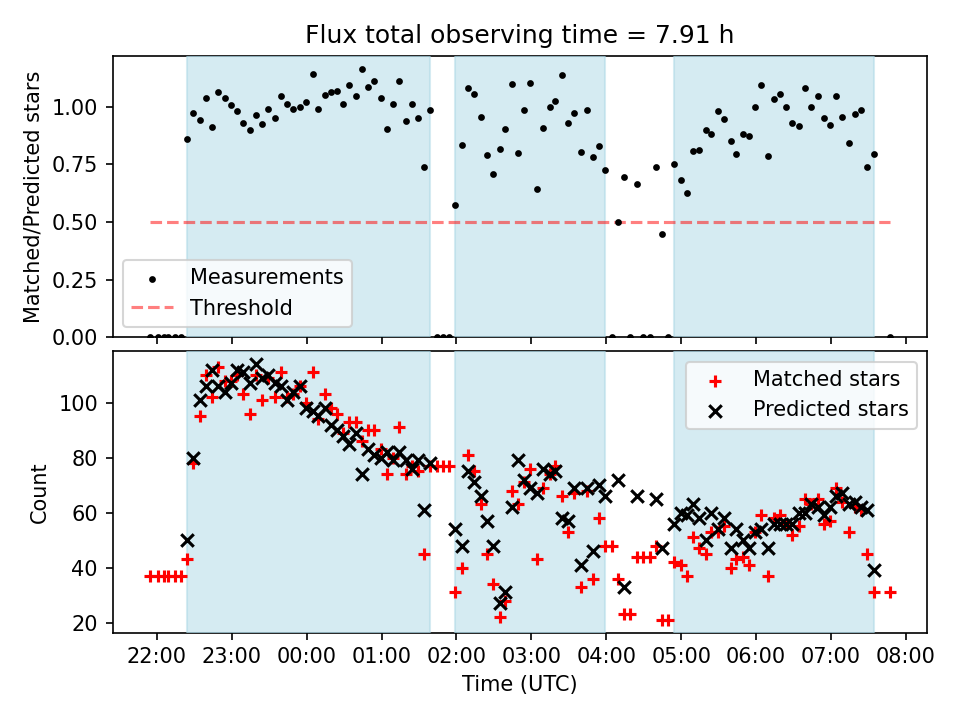 Flux total observing time = 7.91 h

Matched/Predicted stars

1.00
0.75
0.50
0.25
0.00

Measurements
Threshold

Count

100
80
60
40
20

Matched stars
Predicted stars

22:00 23:00 00:00 01:00 02:00 03:00 04:00 05:00 06:00 07:00 08:00

Time (UTC)